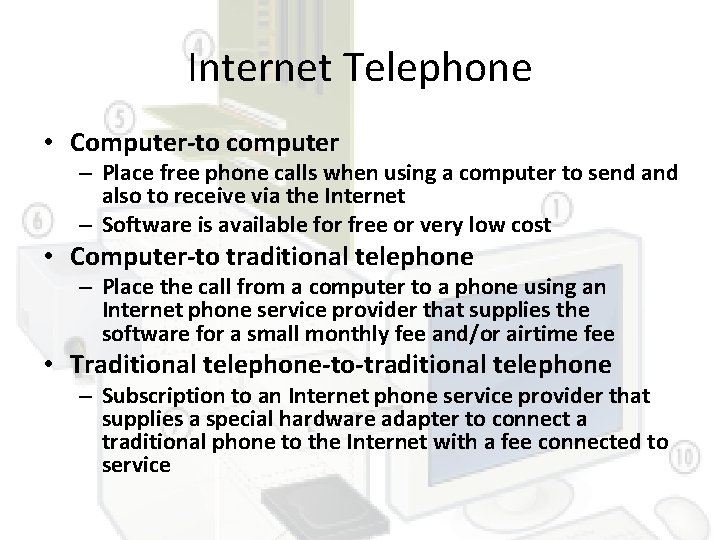 Internet Telephone

• Computer-to computer
  – Place free phone calls when using a computer to send and also to receive via the Internet
  – Software is available for free or very low cost
• Computer-to traditional telephone
  – Place the call from a computer to a phone using an Internet phone service provider that supplies the software for a small monthly fee and/or airtime fee
• Traditional telephone-to-traditional telephone
  – Subscription to an Internet phone service provider that supplies a special hardware adapter to connect a traditional phone to the Internet with a fee connected to service

4 5 6 1 10